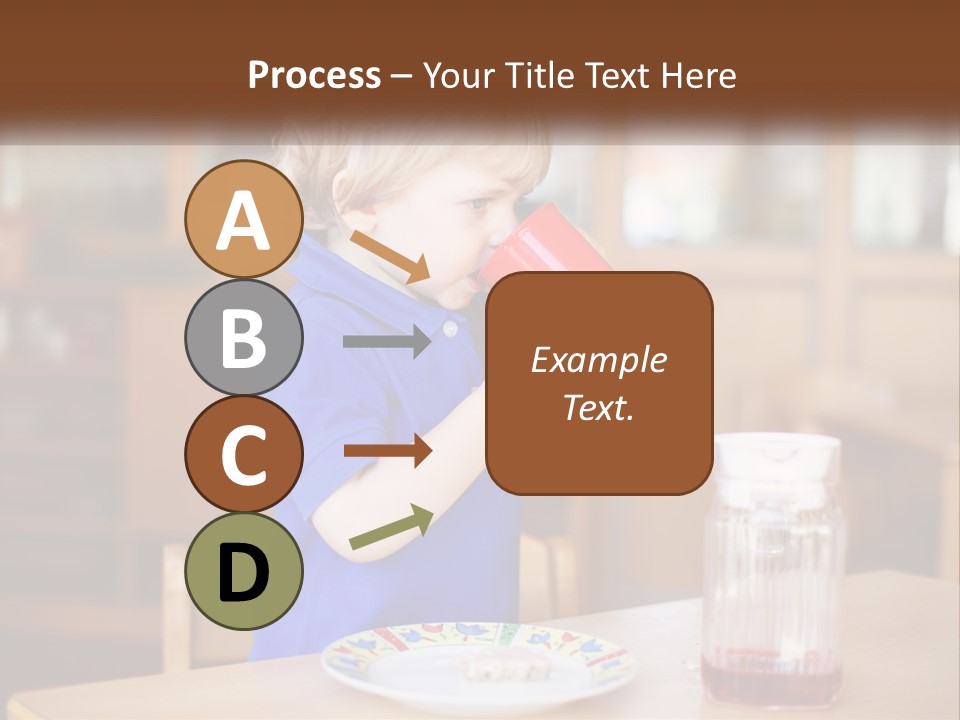 Process – Your Title Text Here

A

B

C

D

Example Text.